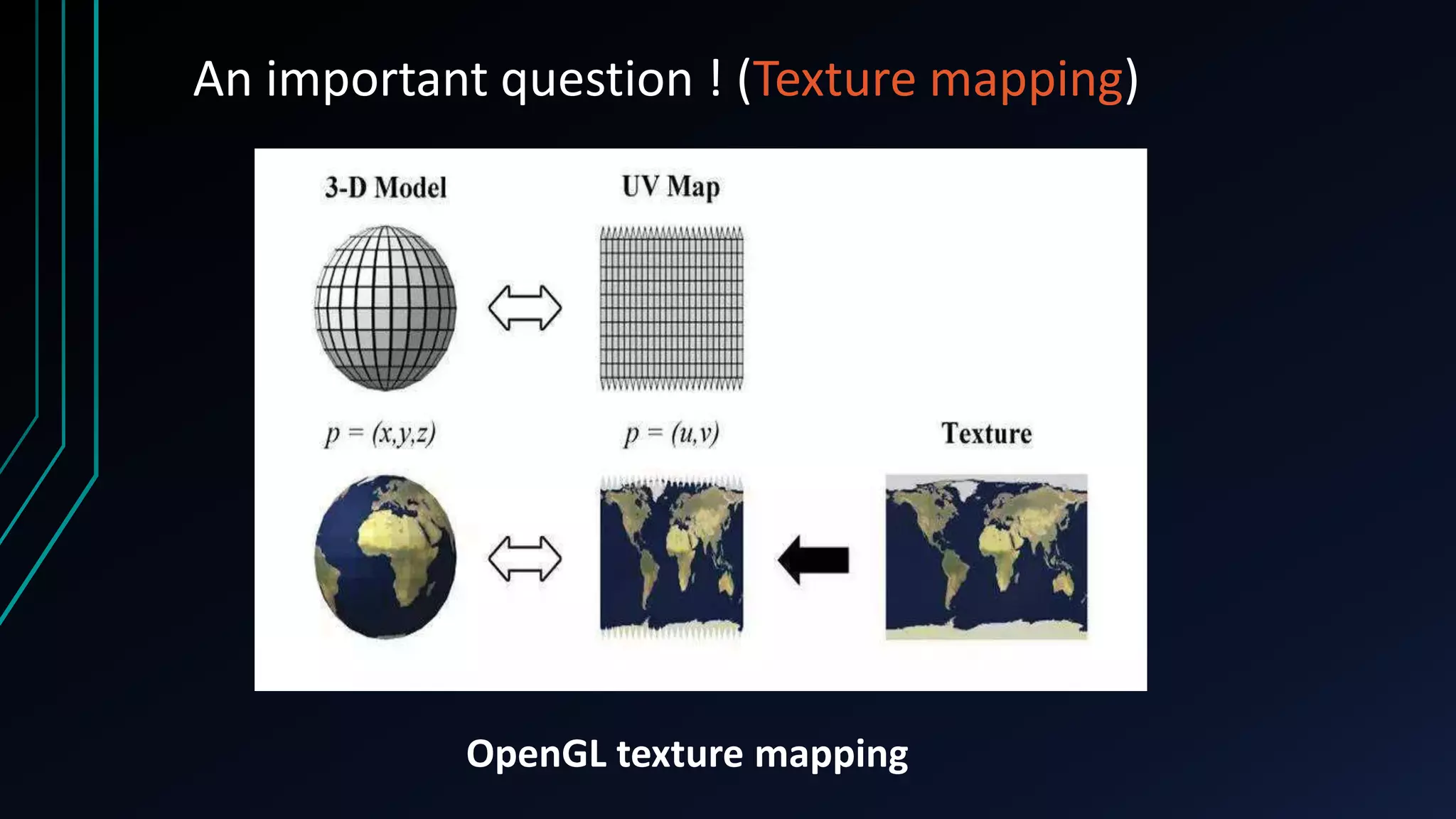 An important question ! (Texture mapping)

3-D Model

UV Map

$p = (x,y,z)$

$p = (u,v)$

Texture

OpenGL texture mapping